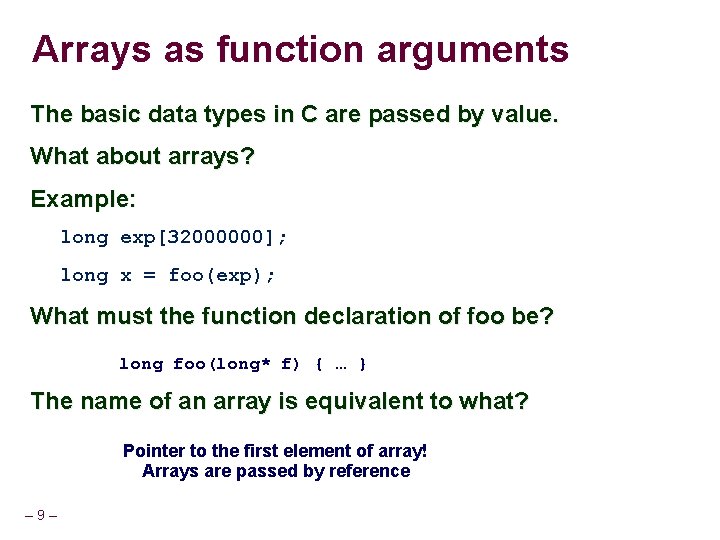 Arrays as function arguments

The basic data types in C are passed by value.

What about arrays?

Example:

long exp[32000000];

long x = foo(exp);

What must the function declaration of foo be?

long foo(long* f) { … }

The name of an array is equivalent to what?

Pointer to the first element of array!
Arrays are passed by reference

– 9 –